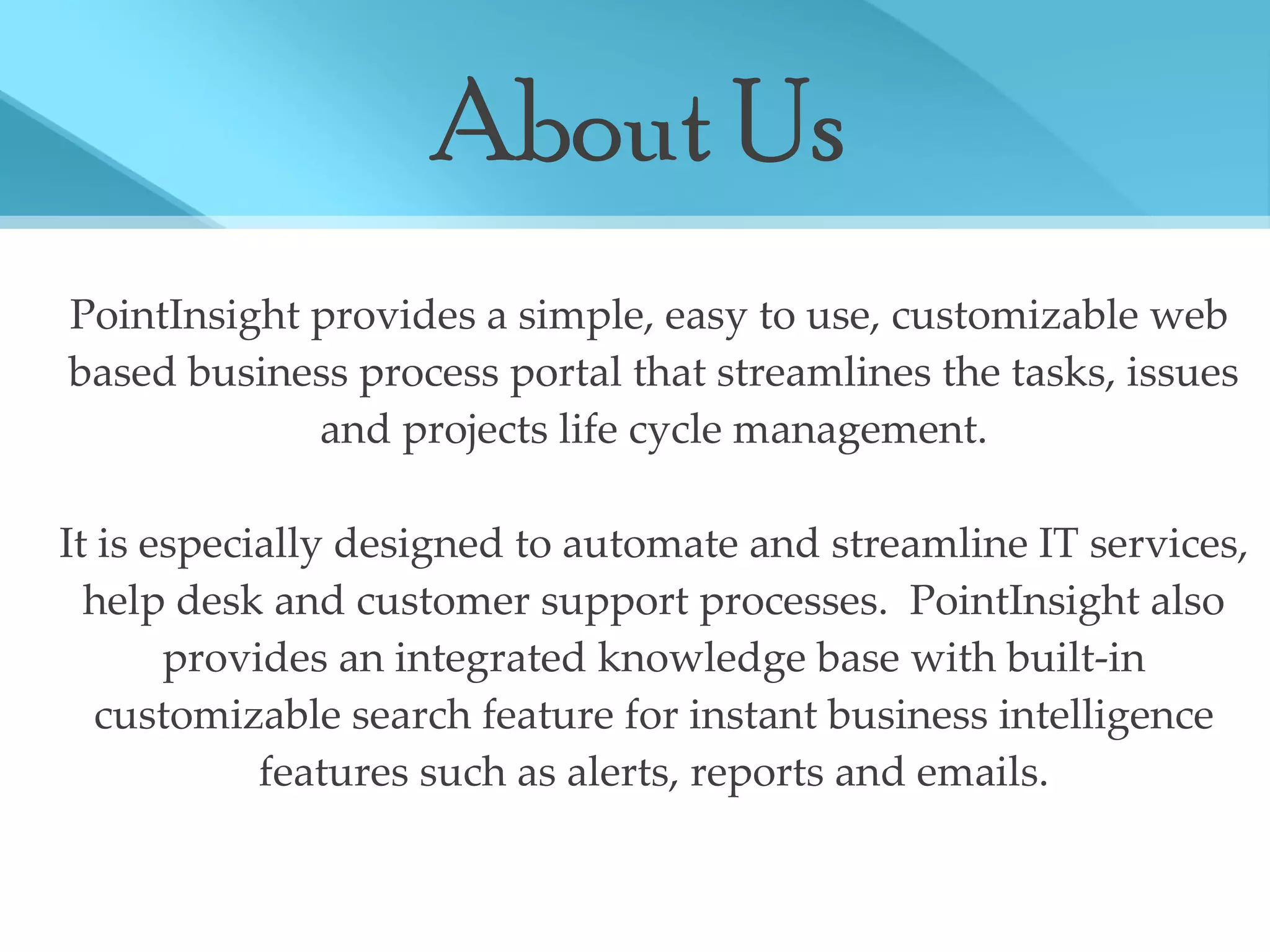 About Us

PointInsight provides a simple, easy to use, customizable web based business process portal that streamlines the tasks, issues and projects life cycle management.

It is especially designed to automate and streamline IT services, help desk and customer support processes. PointInsight also provides an integrated knowledge base with built-in customizable search feature for instant business intelligence features such as alerts, reports and emails.